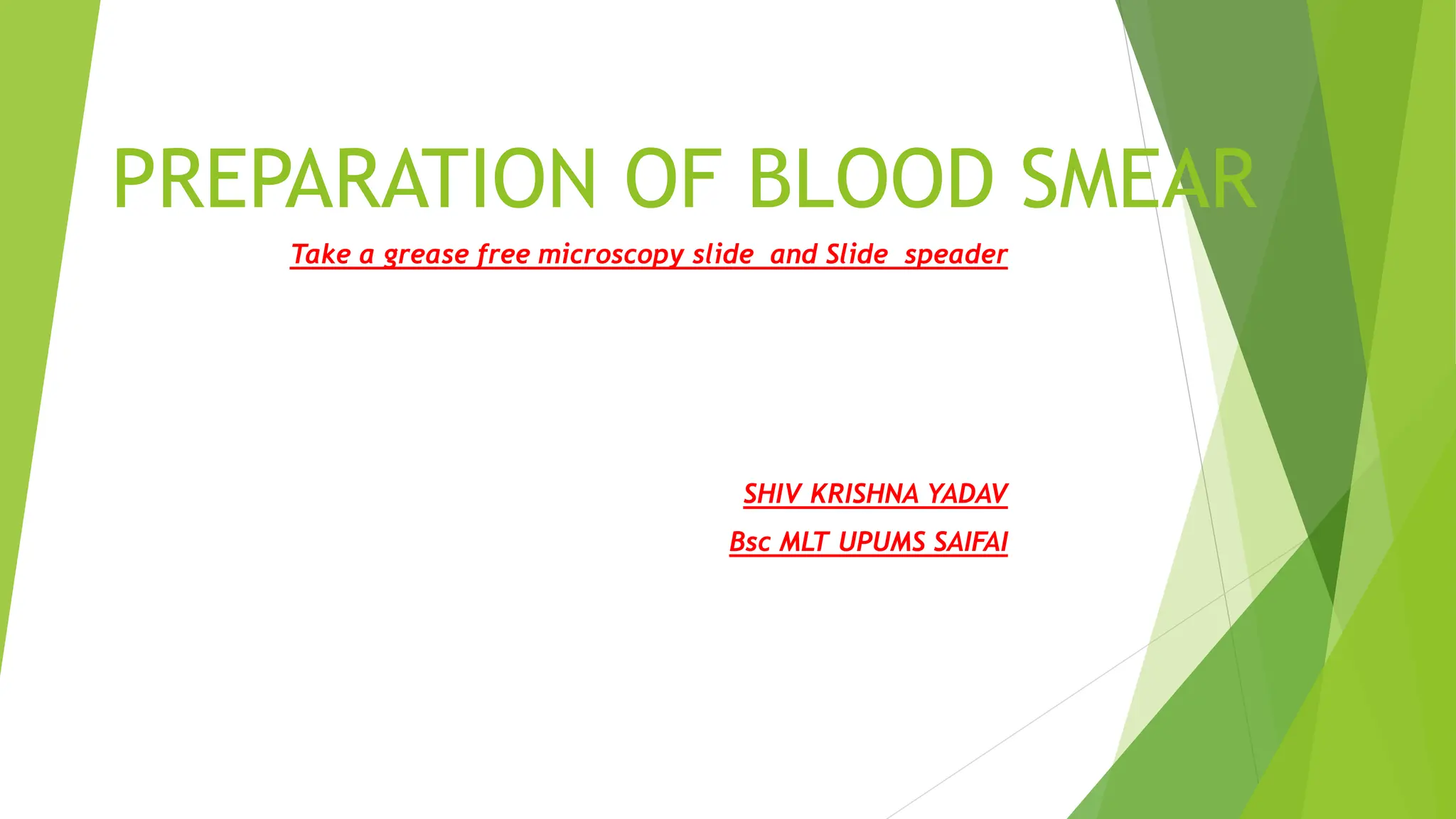 PREPARATION OF BLOOD SMEAR

Take a grease free microscopy slide and Slide speader

SHIV KRISHNA YADAV

Bsc MLT UPUMS SAIFAI